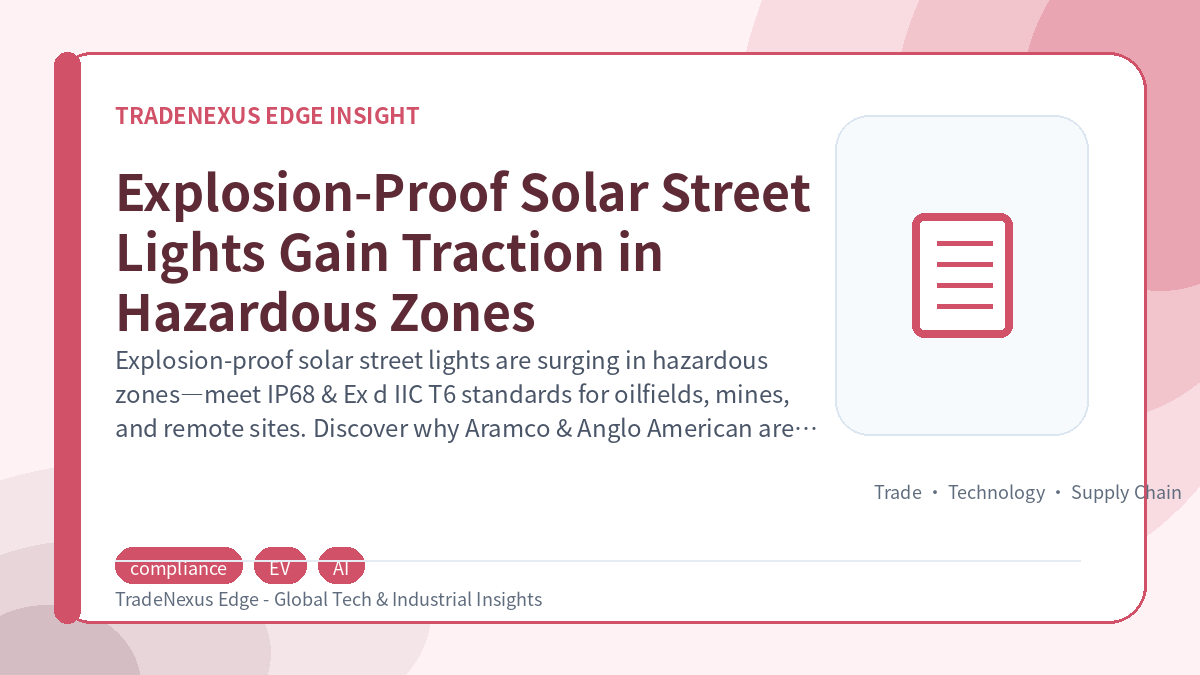 TRADENEXUS EDGE INSIGHT

Explosion-Proof Solar Street Lights Gain Traction in Hazardous Zones

Explosion-proof solar street lights are surging in hazardous zones—meet IP68 & Ex d IIC T6 standards for oilfields, mines, and remote sites. Discover why Aramco & Anglo American are…

Trade • Technology • Supply Chain

compliance EV AI

TradeNexus Edge - Global Tech & Industrial Insights